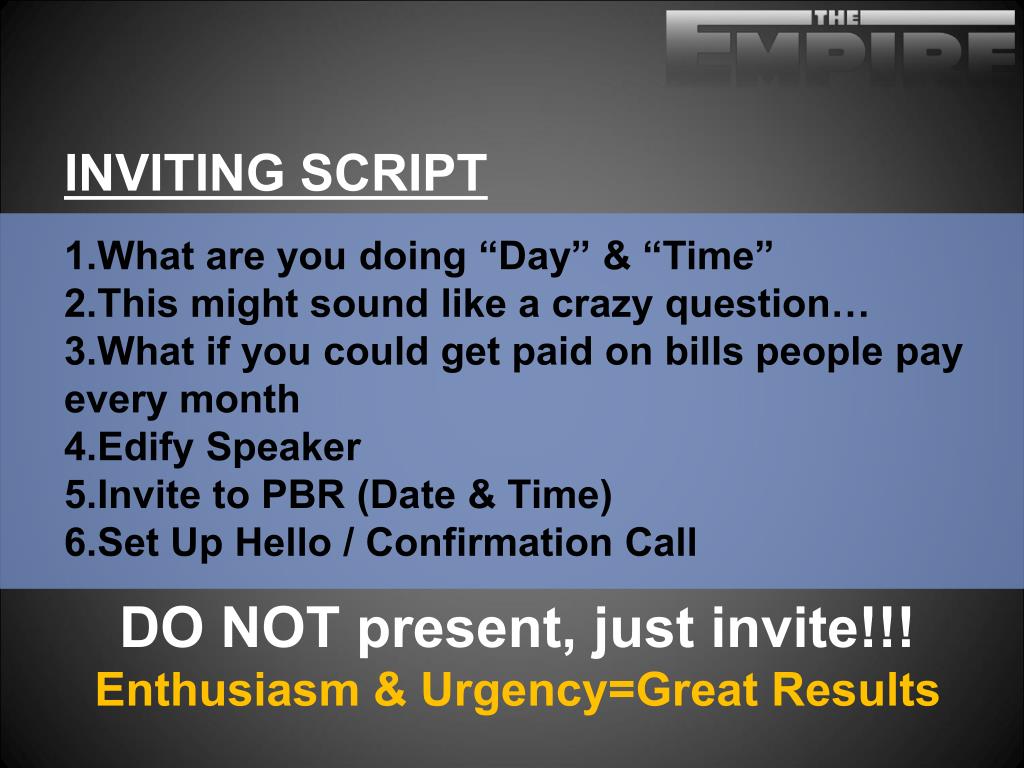 THE EMPIRE

INVITING SCRIPT

1.What are you doing “Day” & “Time”
2.This might sound like a crazy question…
3.What if you could get paid on bills people pay every month
4.Edify Speaker
5.Invite to PBR (Date & Time)
6.Set Up Hello / Confirmation Call

DO NOT present, just invite!!!
Enthusiasm & Urgency=Great Results